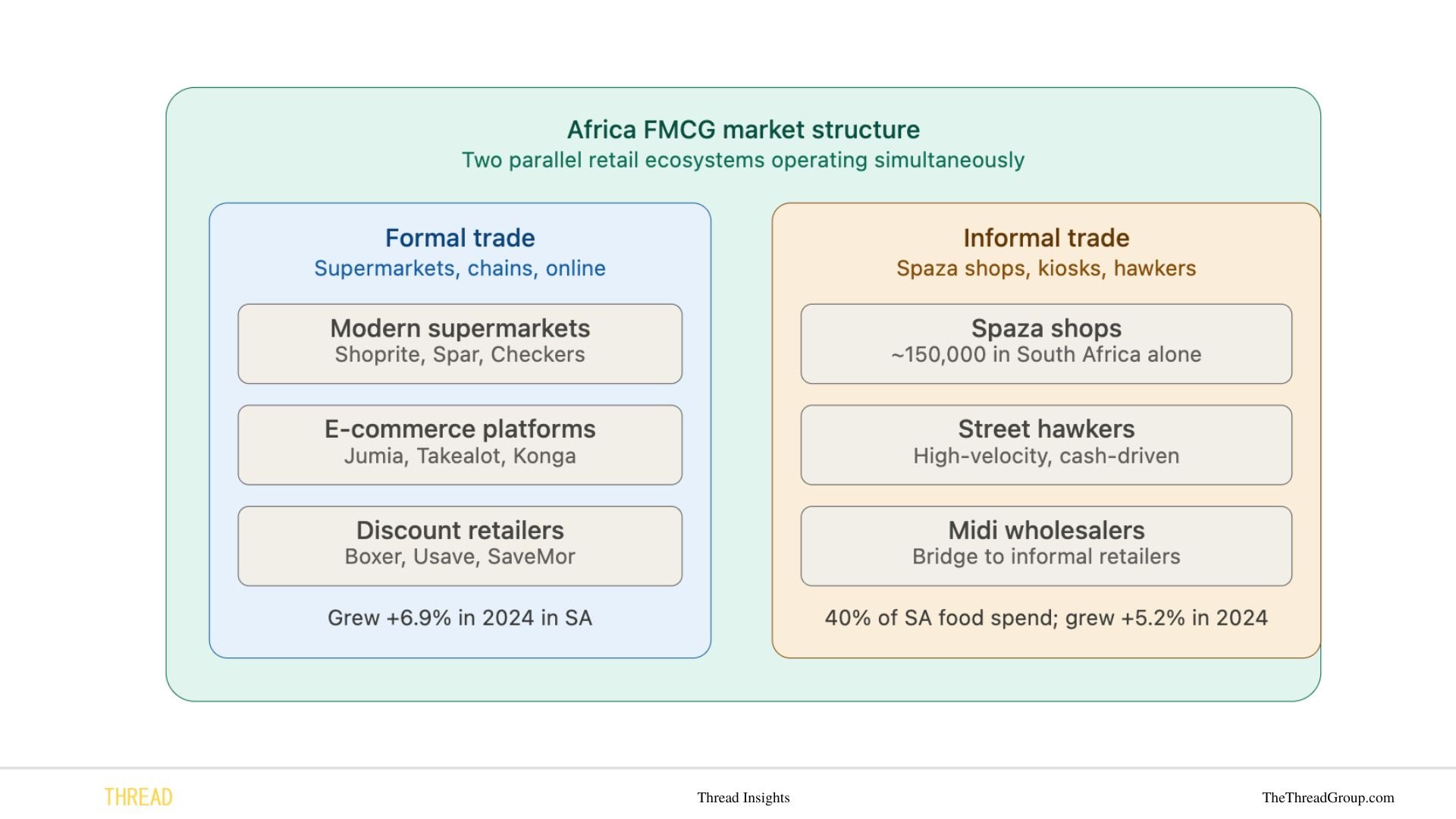 Africa FMCG market structure
Two parallel retail ecosystems operating simultaneously

Formal trade
Supermarkets, chains, online

Modern supermarkets
Shoprite, Spar, Checkers

E-commerce platforms
Jumia, Takealot, Konga

Discount retailers
Boxer, Usave, SaveMor

Grew +6.9% in 2024 in SA

Informal trade
Spaza shops, kiosks, hawkers

Spaza shops
~150,000 in South Africa alone

Street hawkers
High-velocity, cash-driven

Midi wholesalers
Bridge to informal retailers

40% of SA food spend; grew +5.2% in 2024

THREAD

Thread Insights

TheThreadGroup.com